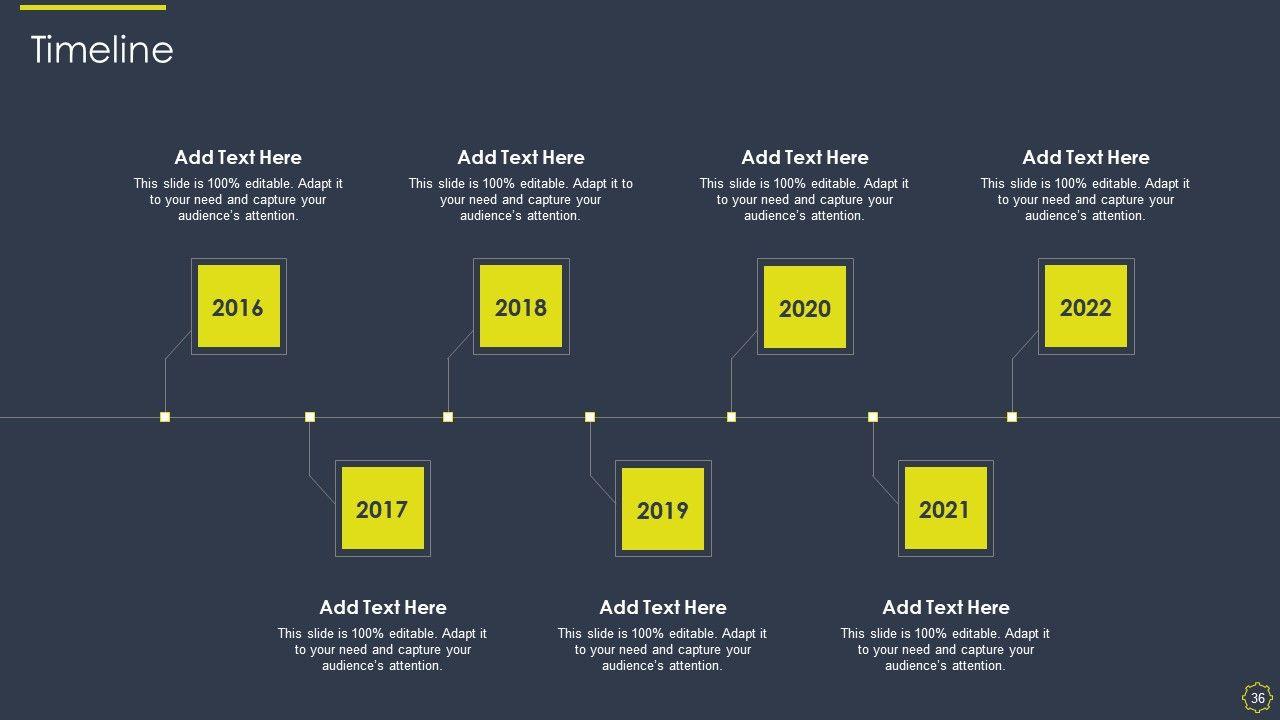 Timeline

Add Text Here
This slide is 100% editable. Adapt it to your need and capture your audience's attention.

Add Text Here
This slide is 100% editable. Adapt it to your need and capture your audience's attention.

Add Text Here
This slide is 100% editable. Adapt it to your need and capture your audience's attention.

Add Text Here
This slide is 100% editable. Adapt it to your need and capture your audience's attention.

2016

2018

2020

2022

2017

2019

2021

Add Text Here
This slide is 100% editable. Adapt it to your need and capture your audience's attention.

Add Text Here
This slide is 100% editable. Adapt it to your need and capture your audience's attention.

Add Text Here
This slide is 100% editable. Adapt it to your need and capture your audience's attention.

36